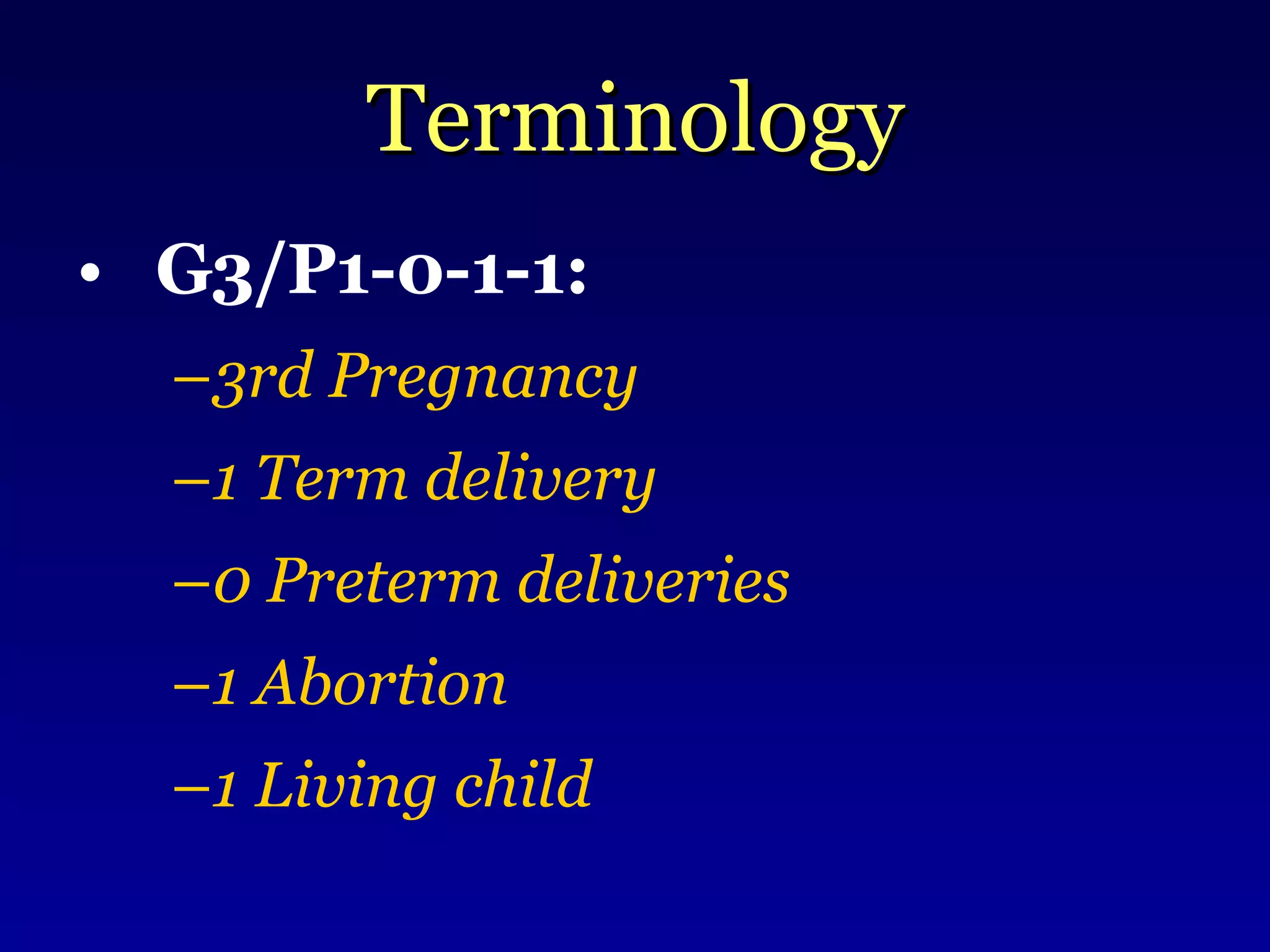 Terminology

• G3/P1-0-1-1:

–3rd Pregnancy

–1 Term delivery

–0 Preterm deliveries

–1 Abortion

–1 Living child